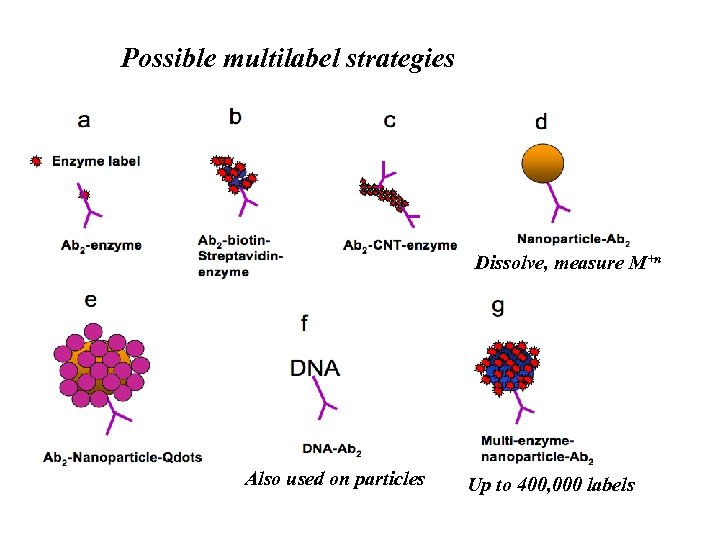 Possible multilabel strategies

a

Enzyme label

$Ab_2$-enzyme

b

$Ab_2$-biotin-Streptavidin-enzyme

c

$Ab_2$-CNT-enzyme

d

Nanoparticle-$Ab_2$

Dissolve, measure $M^{+n}$

e

$Ab_2$-Nanoparticle-Qdots

f

DNA

DNA-$Ab_2$

Also used on particles

g

Multi-enzyme-nanoparticle-$Ab_2$

Up to 400,000 labels